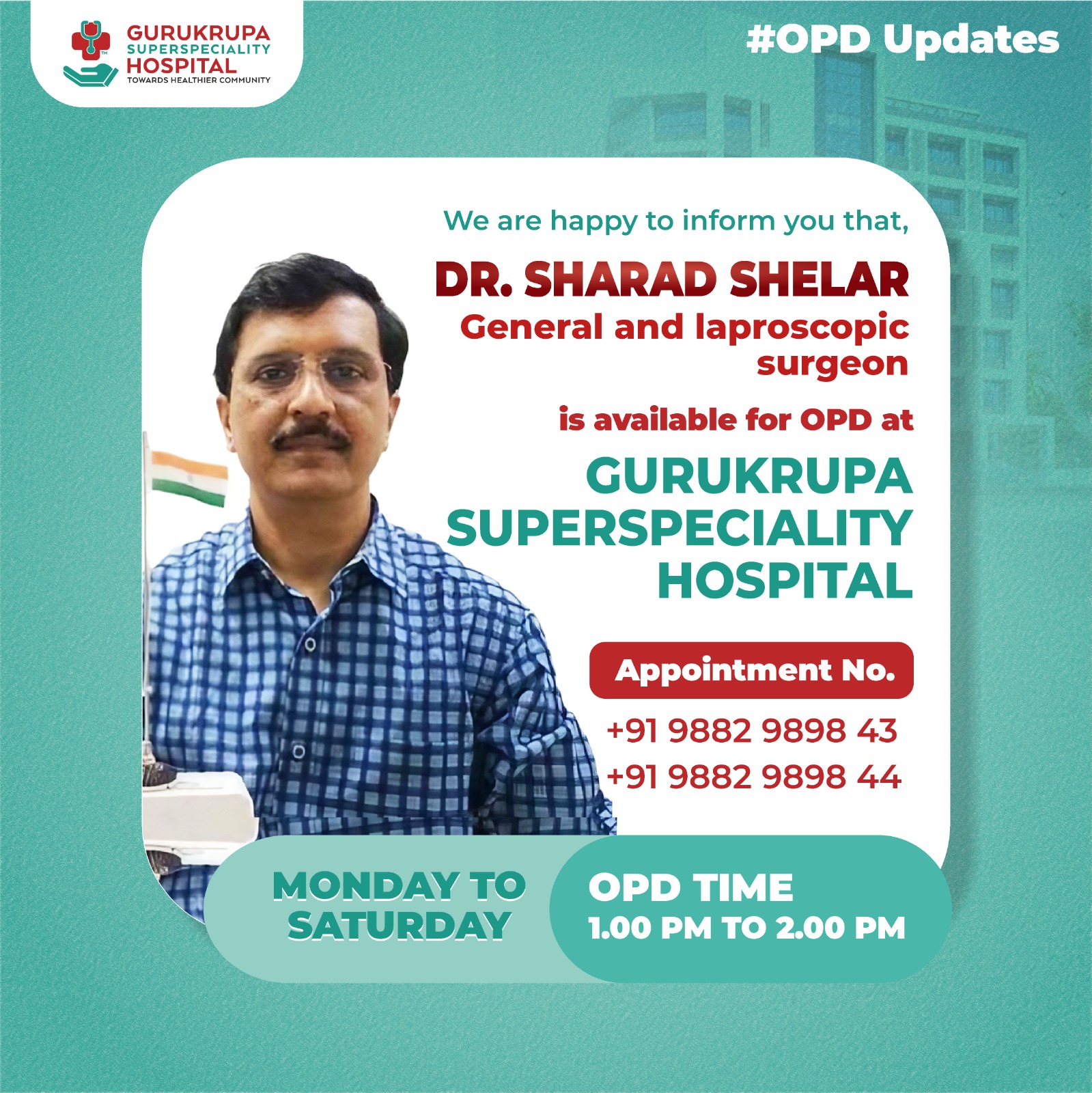 GURUKRUPA SUPERSPECIALITY HOSPITAL
TOWARDS HEALTHIER COMMUNITY

#OPD Updates

We are happy to inform you that,

DR. SHARAD SHELAR
General and laproscopic surgeon

is available for OPD at

GURUKRUPA SUPERSPECIALITY HOSPITAL

Appointment No.
+91 9882 9898 43
+91 9882 9898 44

MONDAY TO SATURDAY

OPD TIME
1.00 PM TO 2.00 PM